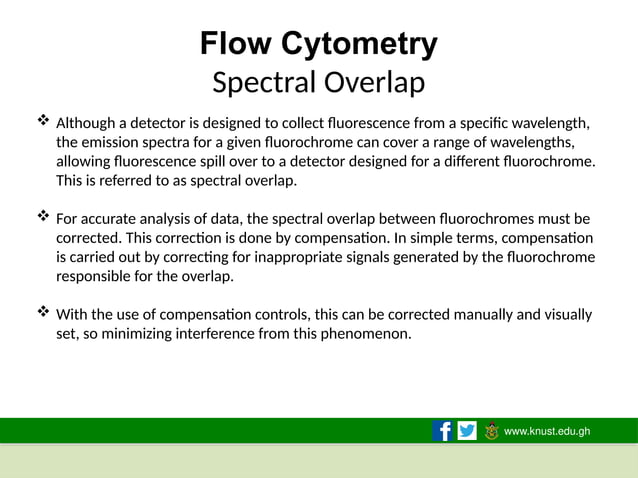 Flow Cytometry
Spectral Overlap

❖ Although a detector is designed to collect fluorescence from a specific wavelength, the emission spectra for a given fluorochrome can cover a range of wavelengths, allowing fluorescence spill over to a detector designed for a different fluorochrome. This is referred to as spectral overlap.

❖ For accurate analysis of data, the spectral overlap between fluorochromes must be corrected. This correction is done by compensation. In simple terms, compensation is carried out by correcting for inappropriate signals generated by the fluorochrome responsible for the overlap.

❖ With the use of compensation controls, this can be corrected manually and visually set, so minimizing interference from this phenomenon.

www.knust.edu.gh